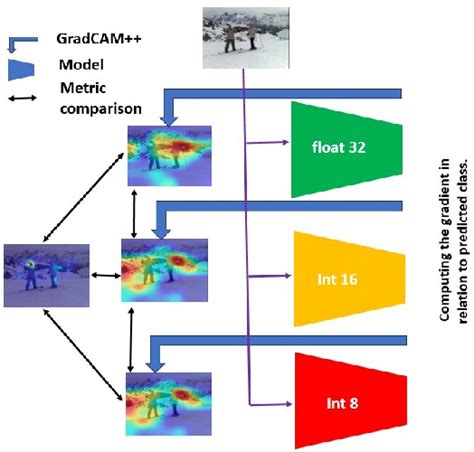 GradCAM++
Model
Metric comparison

float 32

Int 16

Int 8

Computing the gradient in relation to predicted class.